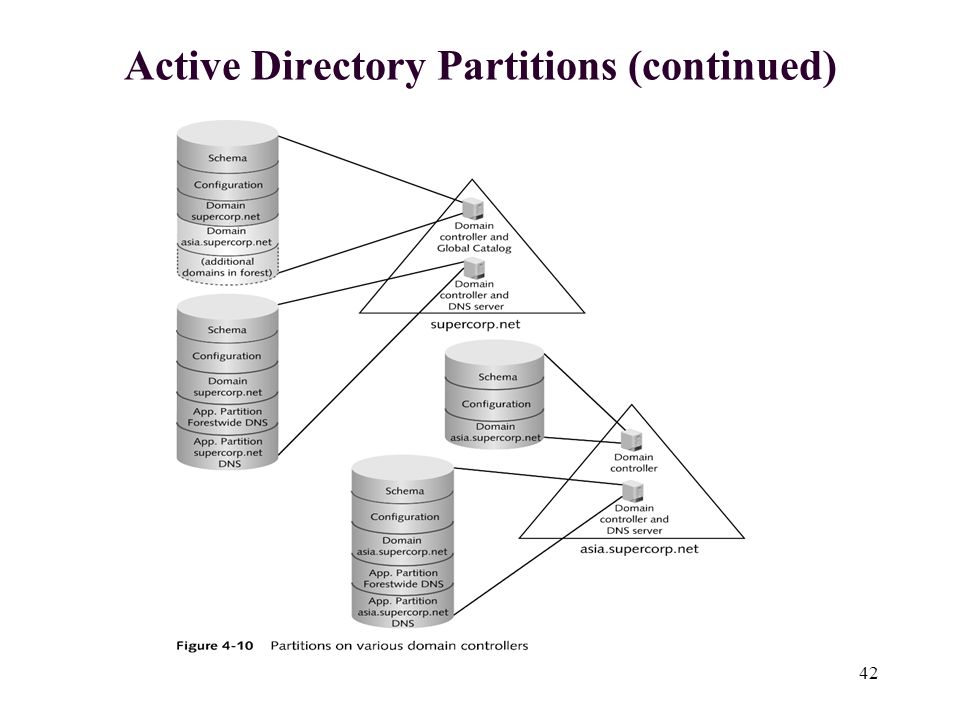 Active Directory Partitions (continued)

Schema

Configuration

Domain supercorp.net

Domain asia.supercorp.net

(additional domains in forest)

Domain controller and Global Catalog

Domain controller and DNS server

supercorp.net

Schema

Configuration

Domain supercorp.net

App. Partition Forestwide DNS

App. Partition supercorp.net DNS

Schema

Configuration

Domain asia.supercorp.net

Domain controller

Domain controller and DNS server

asia.supercorp.net

Schema

Configuration

Domain asia.supercorp.net

App. Partition Forestwide DNS

App. Partition asia.supercorp.net DNS

Figure 4-10 Partitions on various domain controllers

42